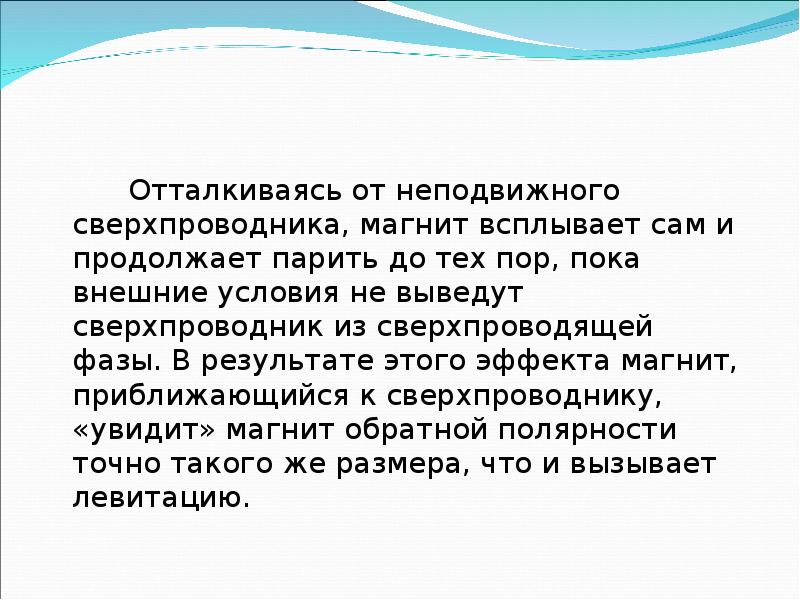 Отталкиваясь от неподвижного сверхпроводника, магнит всплывает сам и продолжает парить до тех пор, пока внешние условия не выведут сверхпроводник из сверхпроводящей фазы. В результате этого эффекта магнит, приближающийся к сверхпроводнику, «увидит» магнит обратной полярности точно такого же размера, что и вызывает левитацию.